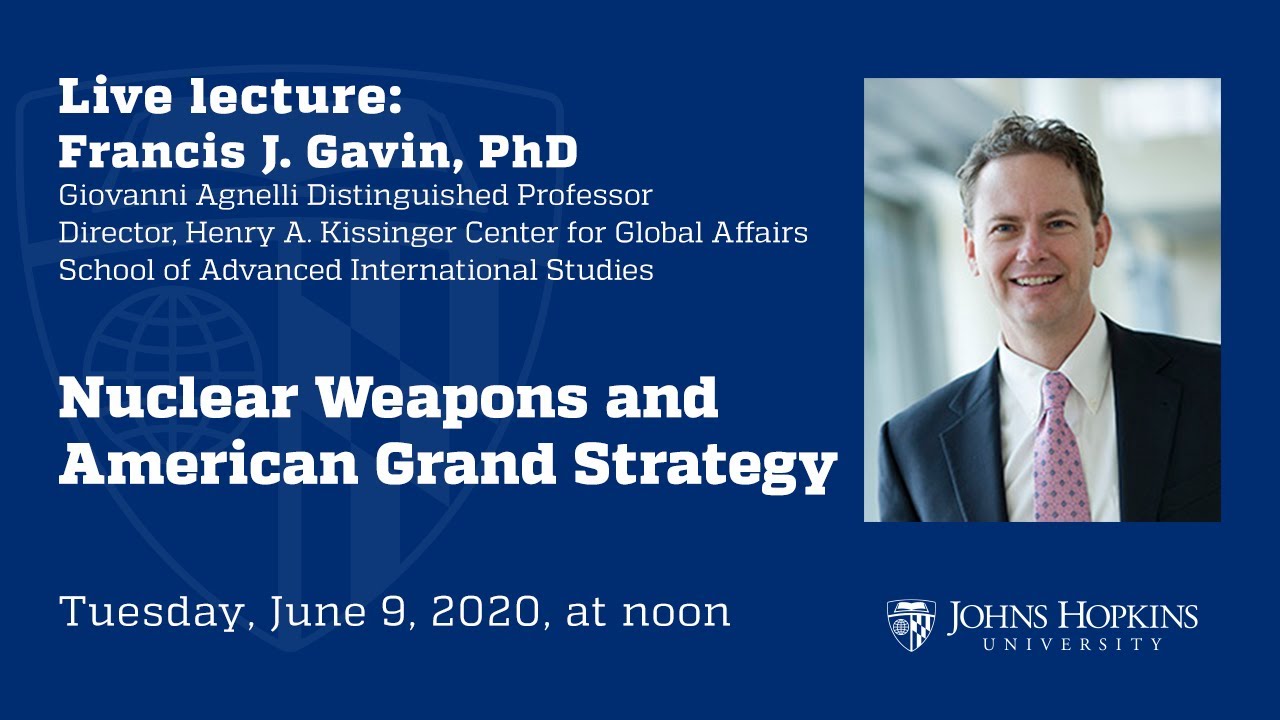 Live lecture:
Francis J. Gavin, PhD
Giovanni Agnelli Distinguished Professor
Director, Henry A. Kissinger Center for Global Affairs
School of Advanced International Studies

Nuclear Weapons and American Grand Strategy

Tuesday, June 9, 2020, at noon

JOHNS HOPKINS
UNIVERSITY